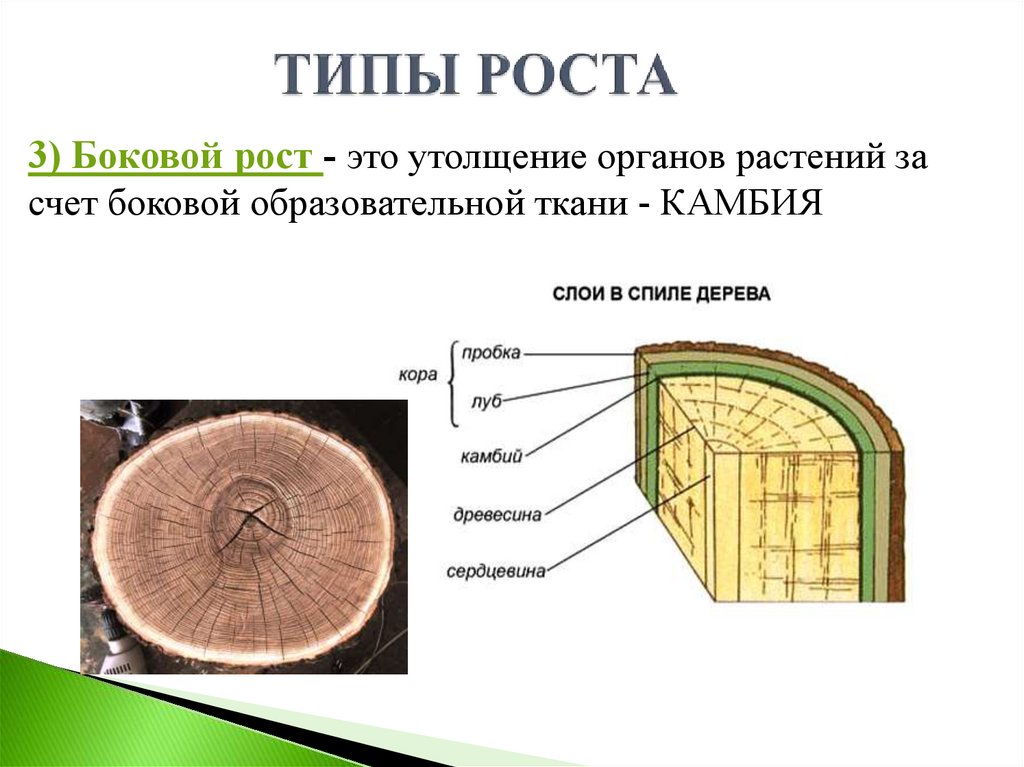 ТИПЫ РОСТА

3) Боковой рост - это утолщение органов растений за счет боковой образовательной ткани - КАМБИЯ

СЛОИ В СПИЛЕ ДЕРЕВА

кора

пробка

луб

камбий

древесина

сердцевина